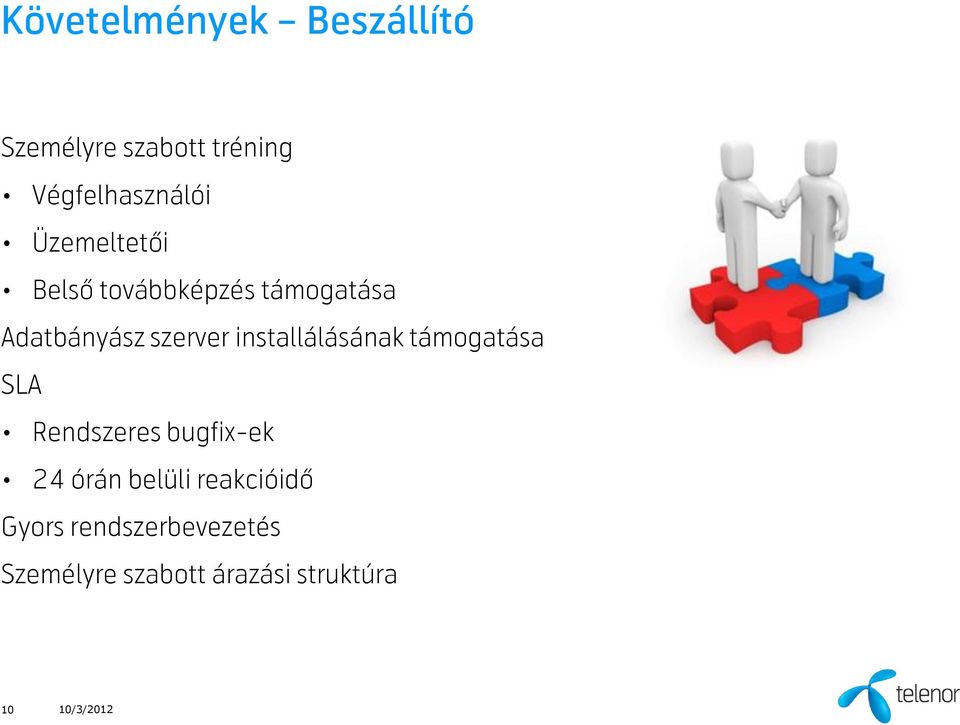 Követelmények – Beszállító

Személyre szabott tréning

• Végfelhasználói

• Üzemeltetői

• Belső továbbképzés támogatása

Adatbányász szerver installálásának támogatása

SLA

• Rendszeres bugfix-ek

• 24 órán belüli reakcióidő

Gyors rendszerbevezetés

Személyre szabott árazási struktúra

10 10/3/2012

telenor